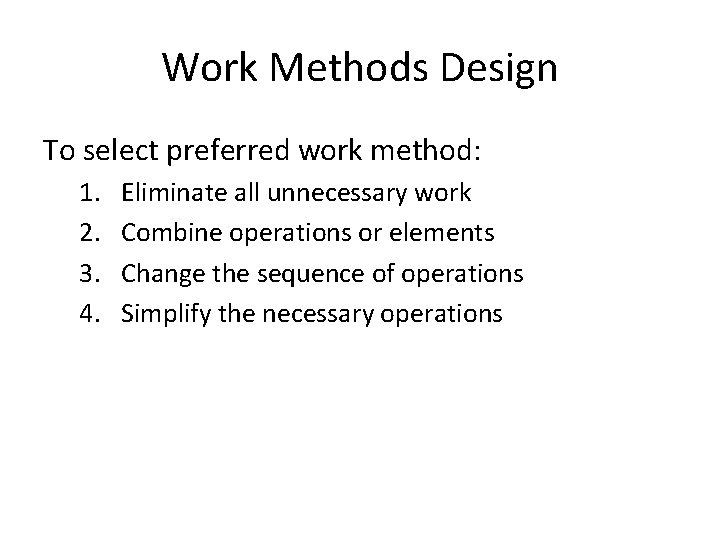 Work Methods Design

To select preferred work method:

1. Eliminate all unnecessary work
2. Combine operations or elements
3. Change the sequence of operations
4. Simplify the necessary operations